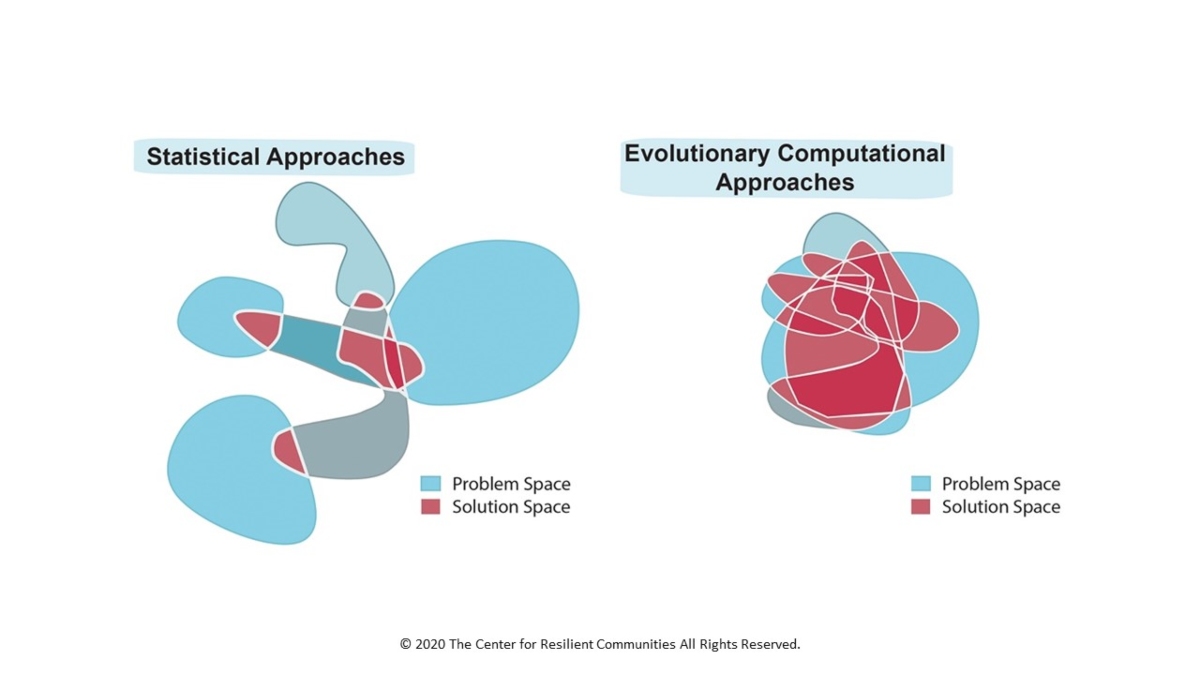 Statistical Approaches

Problem Space
Solution Space

Evolutionary Computational Approaches

Problem Space
Solution Space

© 2020 The Center for Resilient Communities All Rights Reserved.